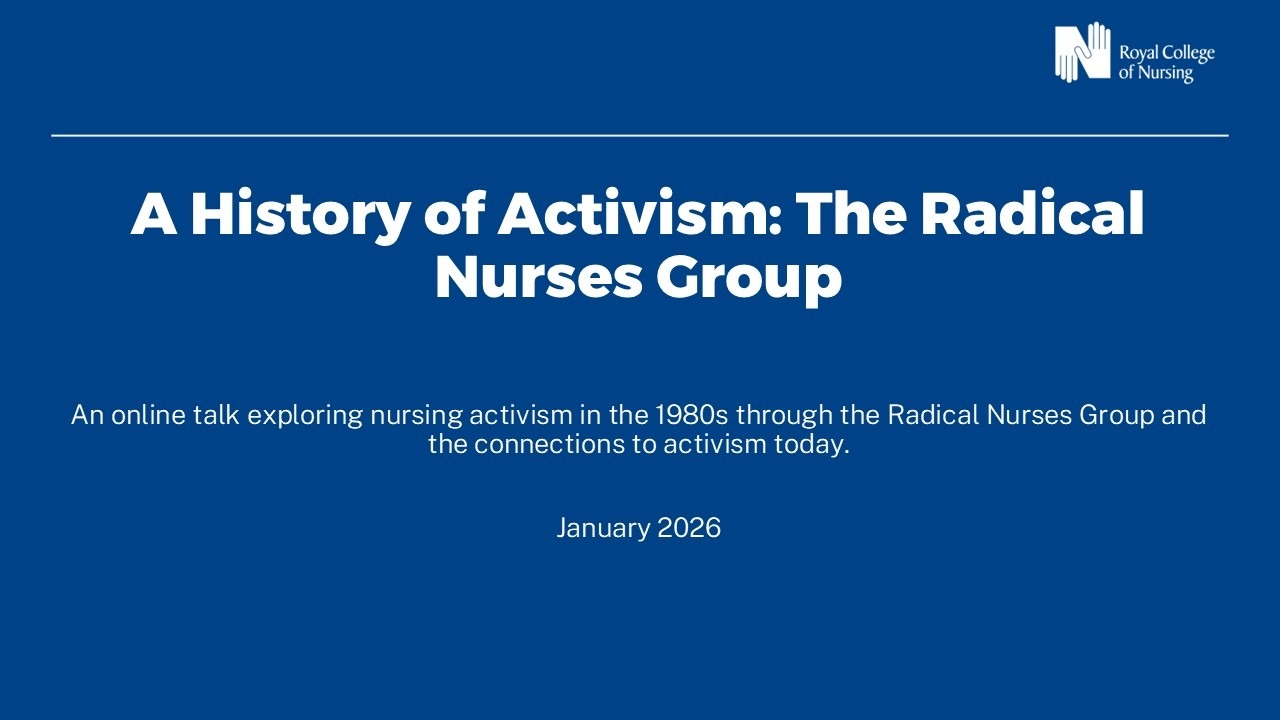 Royal College of Nursing

A History of Activism: The Radical Nurses Group

An online talk exploring nursing activism in the 1980s through the Radical Nurses Group and the connections to activism today.

January 2026